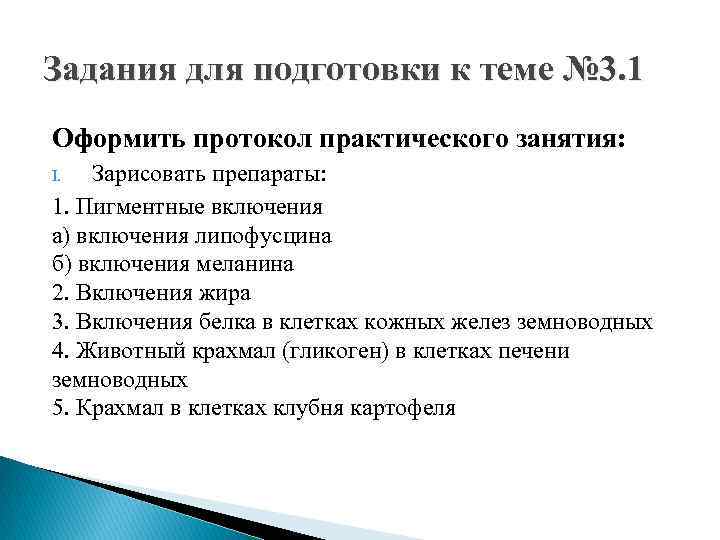 Задания для подготовки к теме №3.1

Оформить протокол практического занятия:

I. Зарисовать препараты:

1. Пигментные включения
а) включения липофусцина
б) включения меланина
2. Включения жира
3. Включения белка в клетках кожных желез земноводных
4. Животный крахмал (гликоген) в клетках печени земноводных
5. Крахмал в клетках клубня картофеля